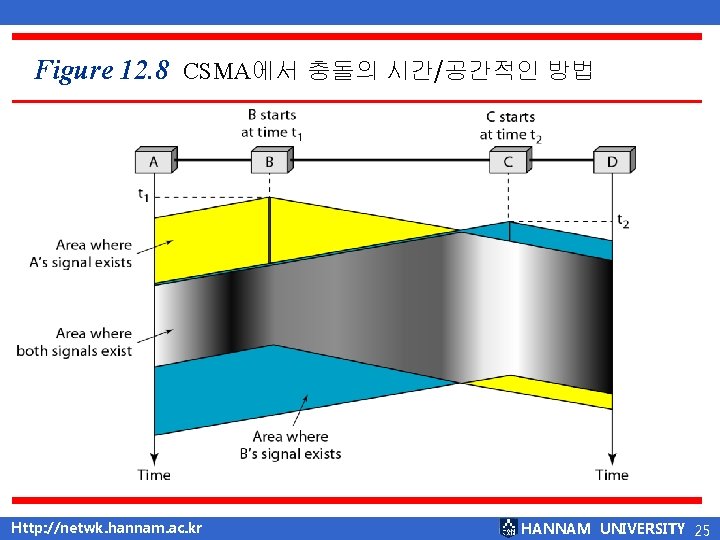 Figure 12.8 CSMA에서 충돌의 시간/공간적인 방법

B starts at time $t_1$

C starts at time $t_2$

A

B

C

D

$t_1$

$t_2$

Area where A's signal exists

Area where both signals exist

Area where B's signal exists

Time

Time

Http://netwk.hannam.ac.kr

HANNAM UNIVERSITY 25